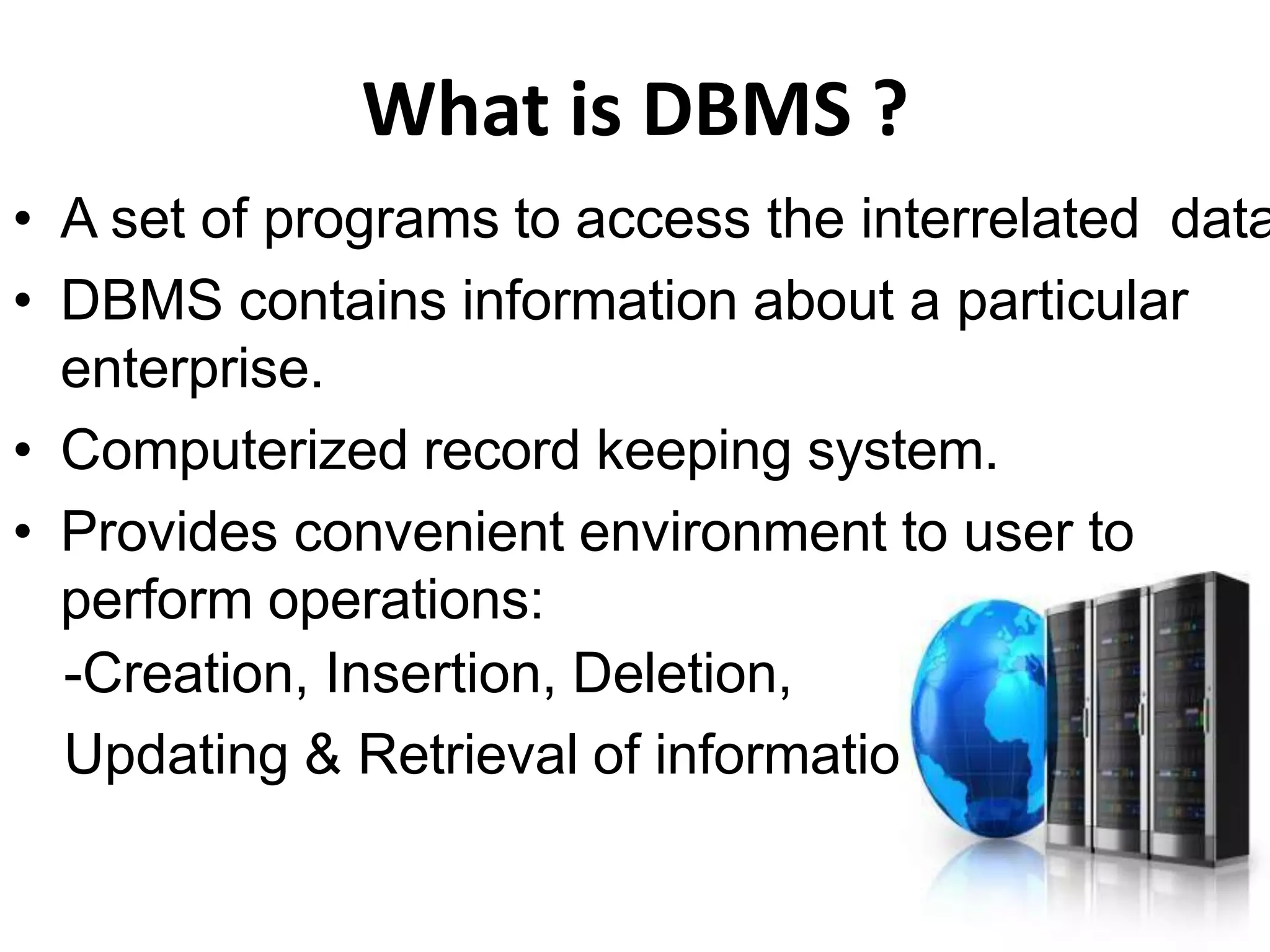 What is DBMS ?

• A set of programs to access the interrelated data

• DBMS contains information about a particular enterprise.

• Computerized record keeping system.

• Provides convenient environment to user to perform operations:

-Creation, Insertion, Deletion,

Updating & Retrieval of informatio